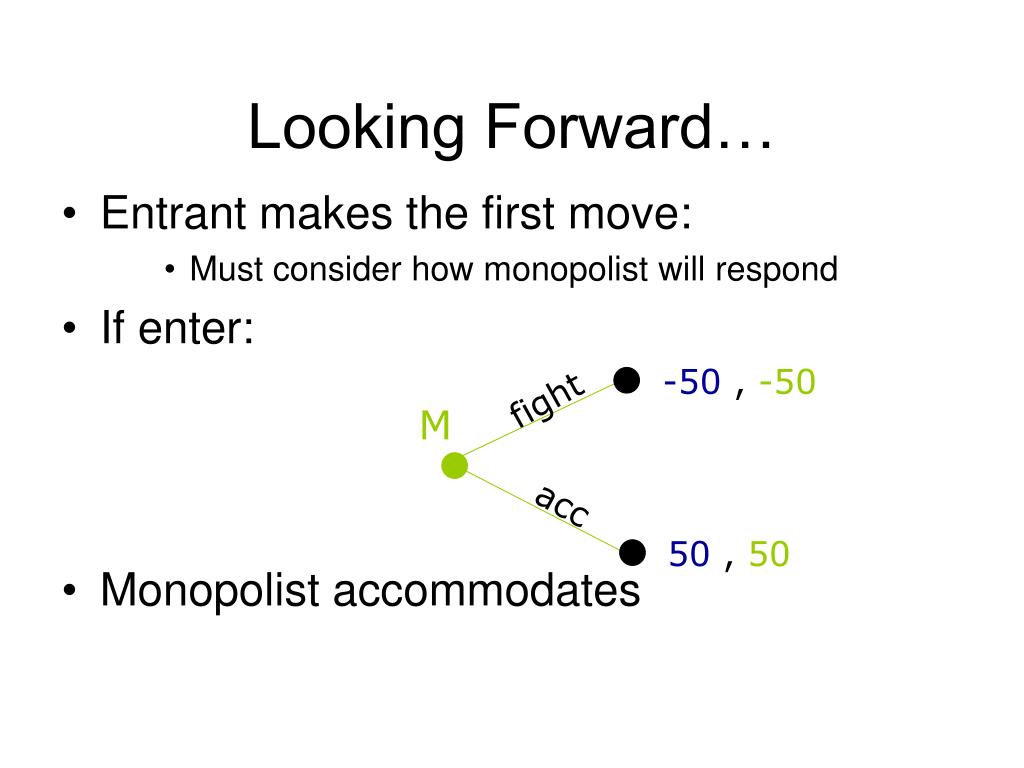 Looking Forward…

• Entrant makes the first move:
  • Must consider how monopolist will respond
• If enter:

M
fight
-50 , -50
acc
50 , 50

• Monopolist accommodates